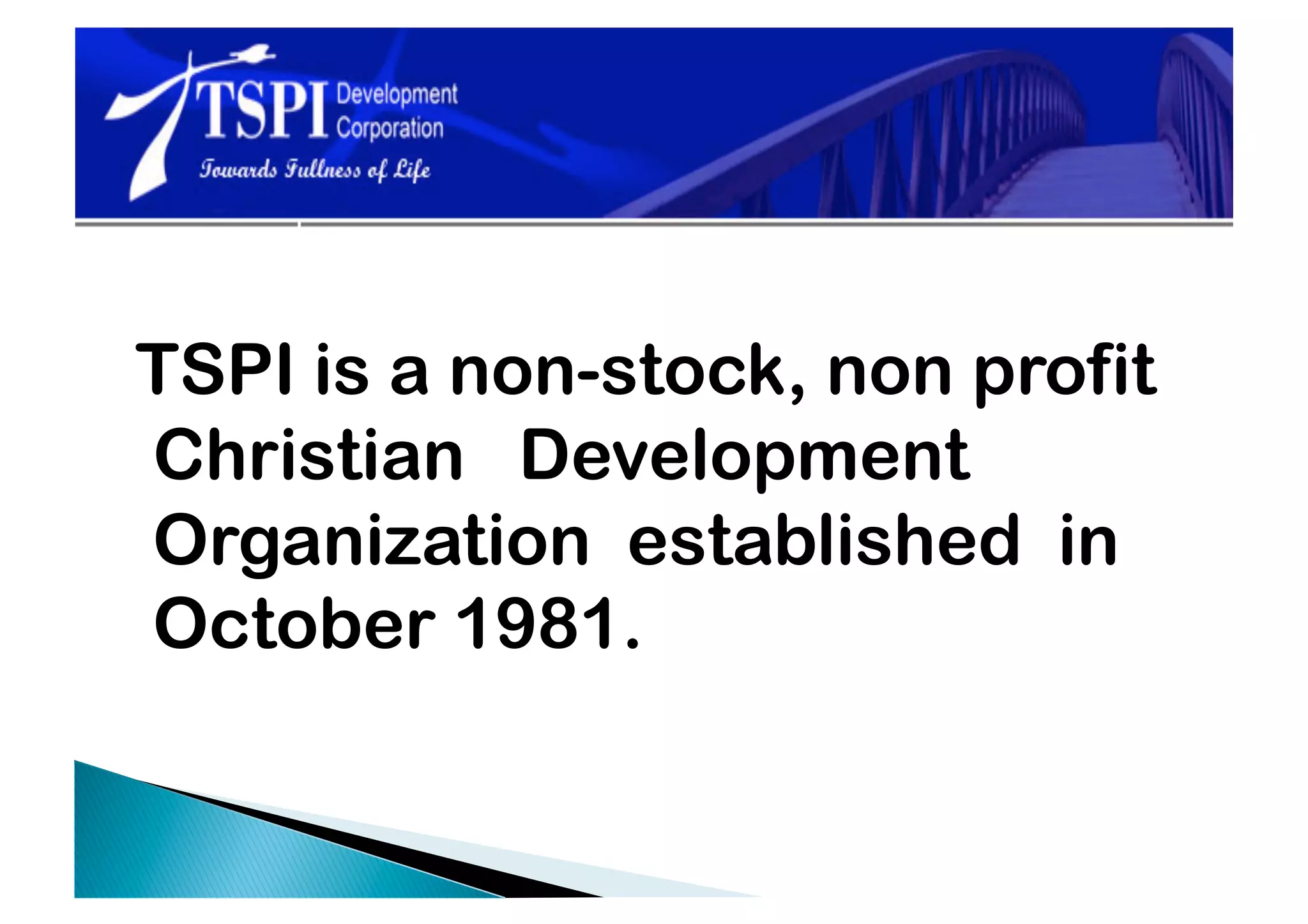 TSPI Development Corporation

Towards Fullness of Life

TSPI is a non-stock, non profit Christian Development Organization established in October 1981.